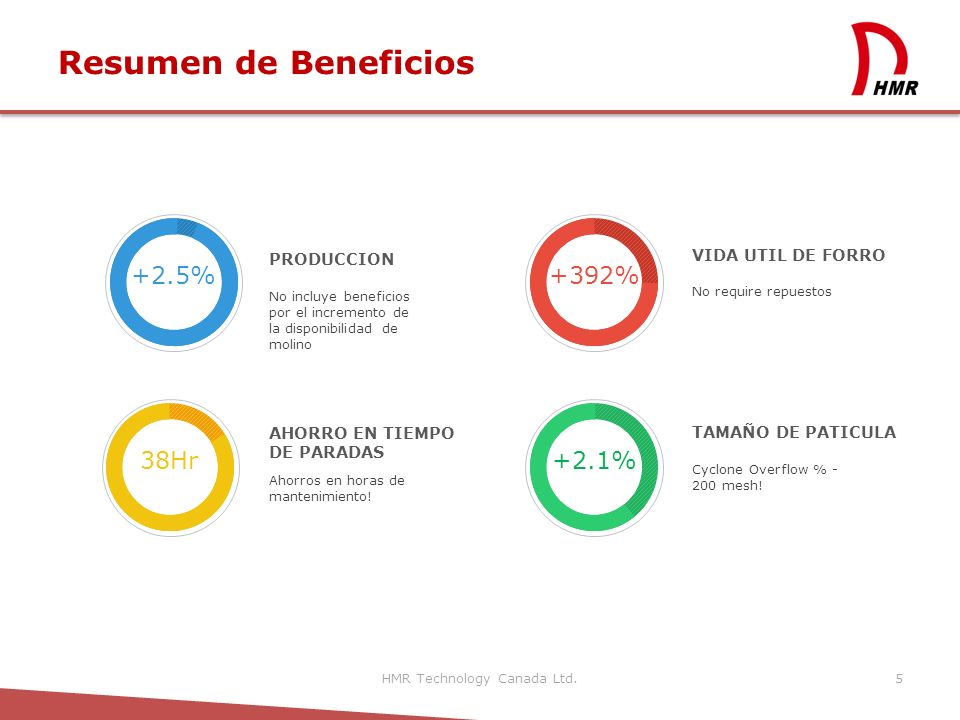 Resumen de Beneficios

HMR

+2.5%

PRODUCCION

No incluye beneficios por el incremento de la disponibilidad de molino

+392%

VIDA UTIL DE FORRO

No require repuestos

38Hr

AHORRO EN TIEMPO DE PARADAS

Ahorros en horas de mantenimiento!

+2.1%

TAMAÑO DE PATICULA

Cyclone Overflow % - 200 mesh!

HMR Technology Canada Ltd.

5